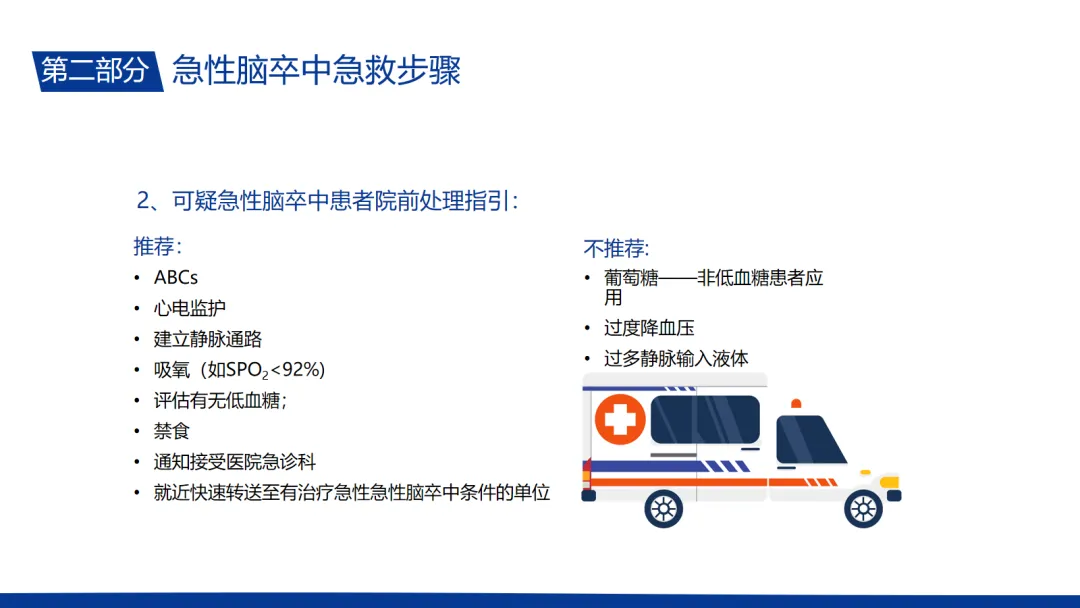 第二部分 急性脑卒中急救步骤

2、可疑急性脑卒中患者院前处理指引：

推荐：
• ABCs
• 心电监护
• 建立静脉通路
• 吸氧（如$SPO_2$<92%）
• 评估有无低血糖；
• 禁食
• 通知接受医院急诊科
• 就近快速转送至有治疗急性急性脑卒中条件的单位

不推荐：
• 葡萄糖——非低血糖患者应用
• 过度降血压
• 过多静脉输入液体